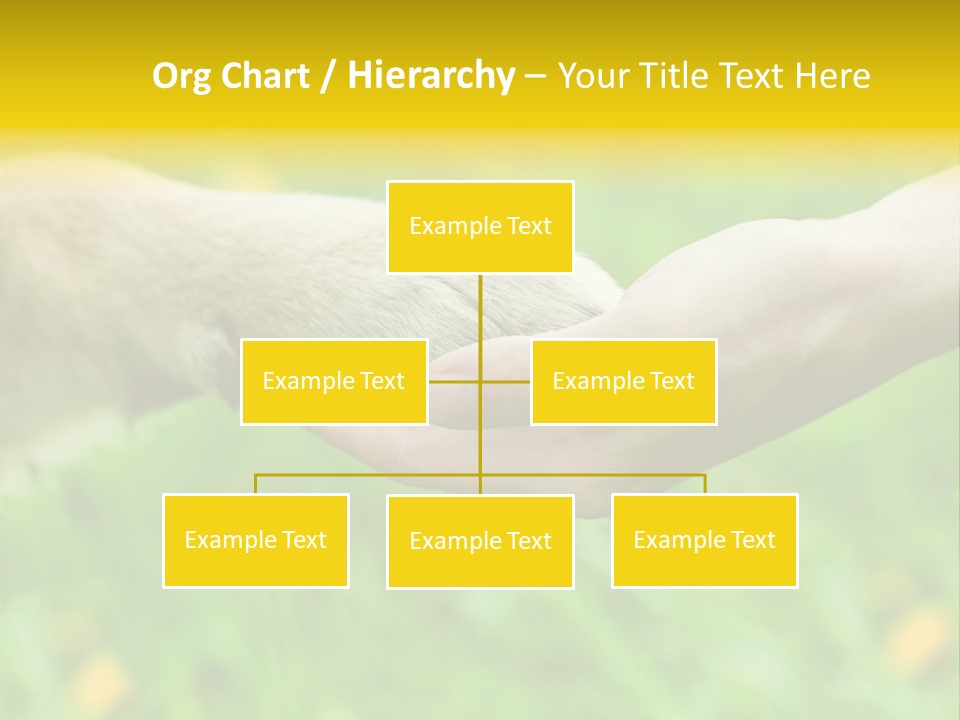 Org Chart / Hierarchy – Your Title Text Here

Example Text

Example Text

Example Text

Example Text

Example Text

Example Text